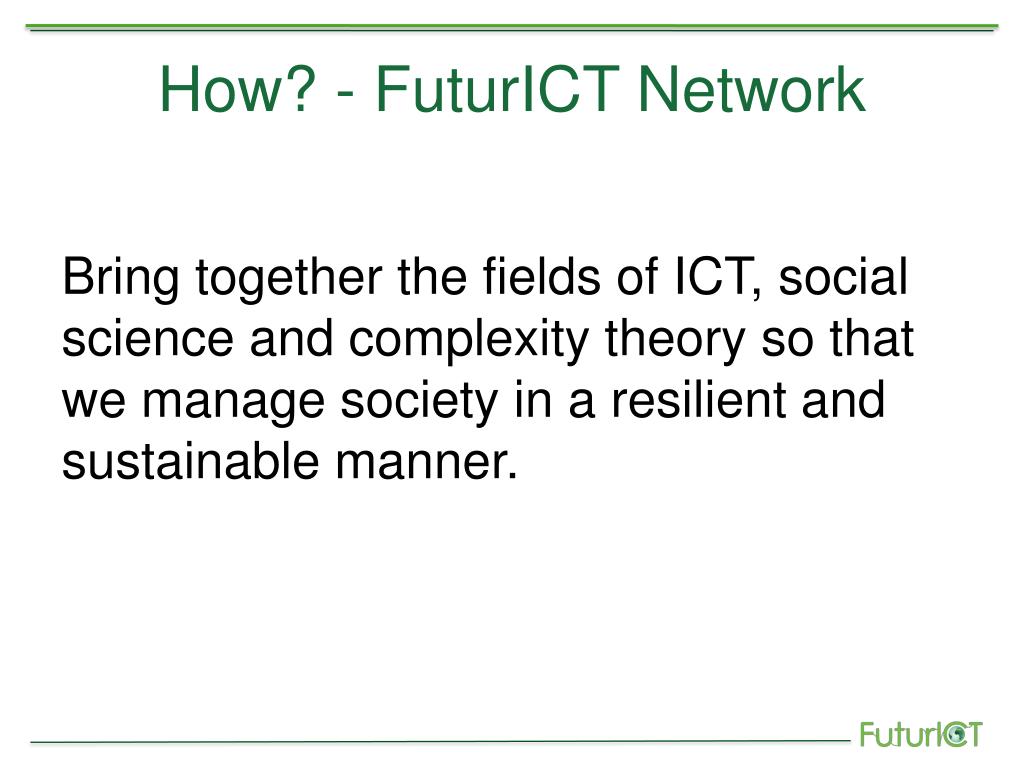 How? - FuturICT Network

Bring together the fields of ICT, social science and complexity theory so that we manage society in a resilient and sustainable manner.

FuturICT